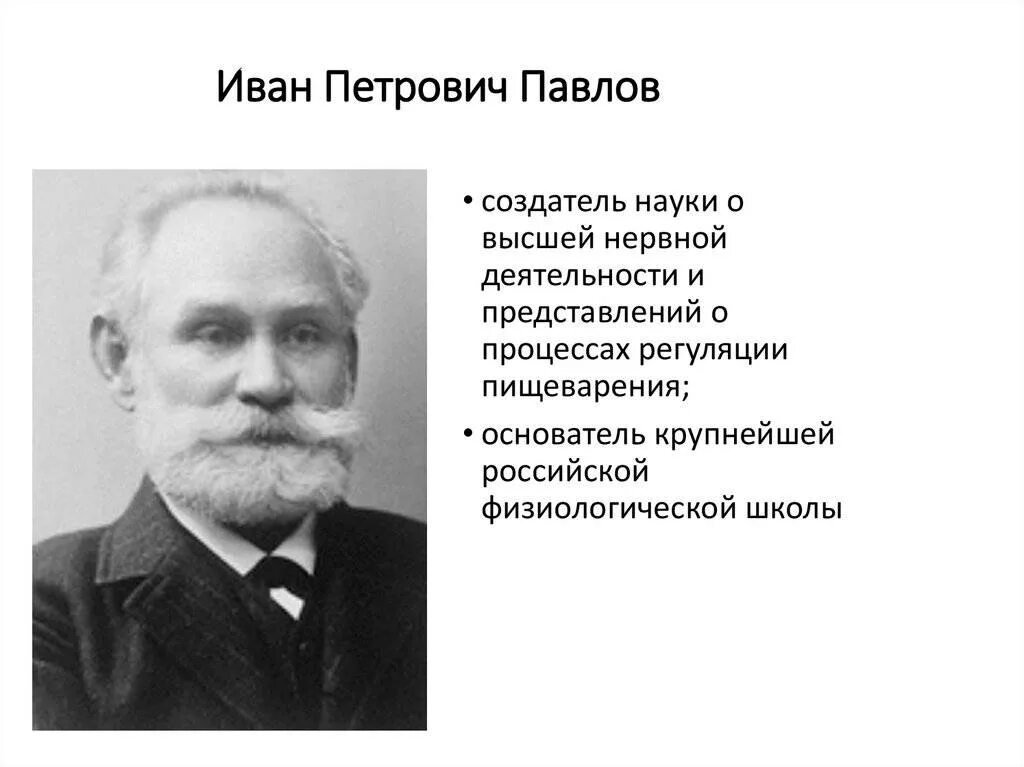 Иван Петрович Павлов

• создатель науки о высшей нервной деятельности и представлений о процессах регуляции пищеварения;

• основатель крупнейшей российской физиологической школы